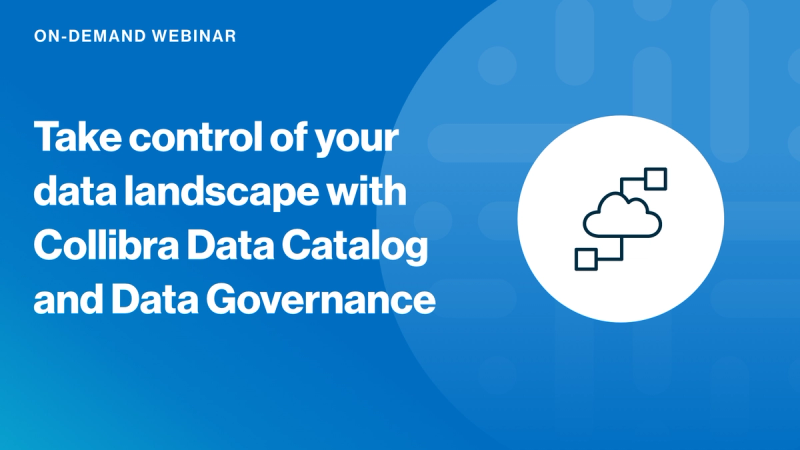 ON-DEMAND WEBINAR

Take control of your data landscape with Collibra Data Catalog and Data Governance